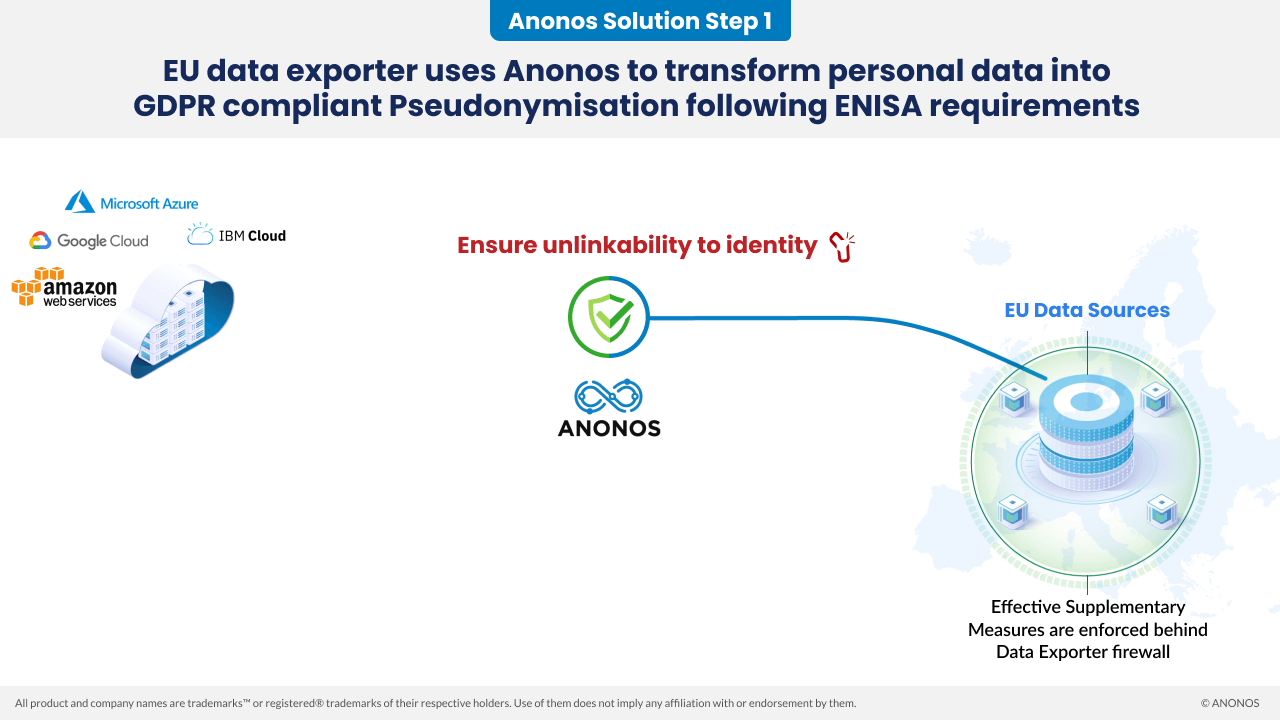 Anonos Solution Step 1

EU data exporter uses Anonos to transform personal data into GDPR compliant Pseudonymisation following ENISA requirements

Microsoft Azure
Google Cloud
IBM Cloud
amazon web services

Ensure unlinkability to identity

ANONOS

EU Data Sources

Effective Supplementary Measures are enforced behind Data Exporter firewall

All product and company names are trademarks™ or registered® trademarks of their respective holders. Use of them does not imply any affiliation with or endorsement by them.

© ANONOS